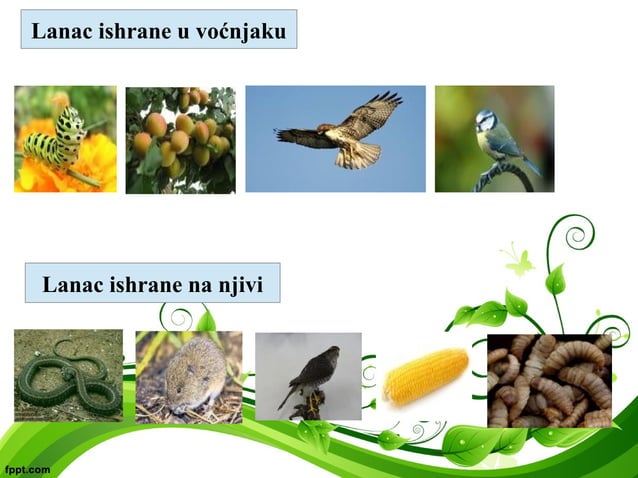 Lanac ishrane u voćnjaku

Lanac ishrane na njivi

fppt.com